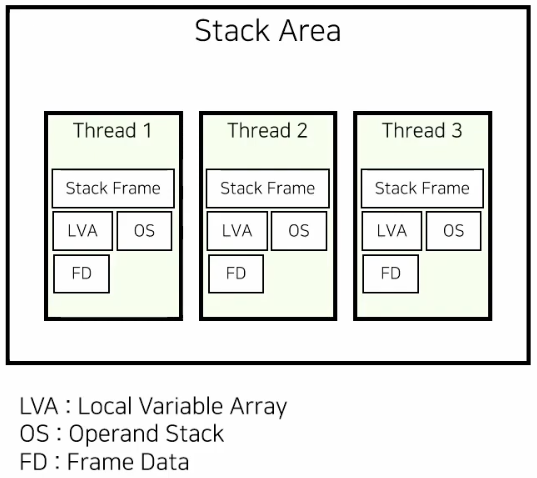 Stack Area

Thread 1

Stack Frame

LVA

OS

FD

Thread 2

Stack Frame

LVA

OS

FD

Thread 3

Stack Frame

LVA

OS

FD

LVA : Local Variable Array
OS : Operand Stack
FD : Frame Data